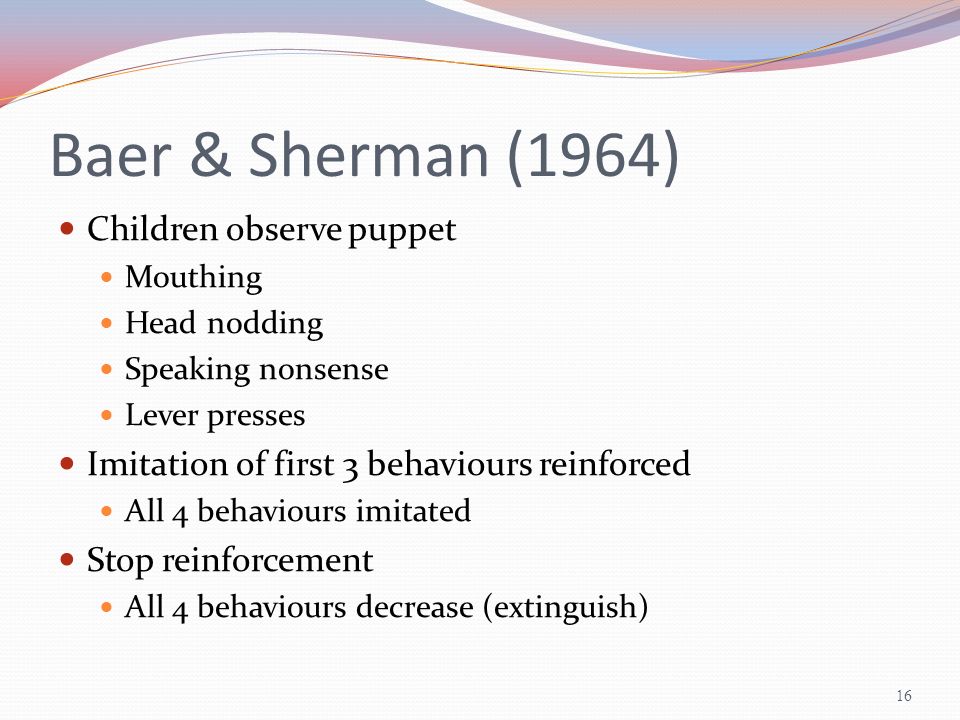 Baer & Sherman (1964)

- Children observe puppet
  - Mouthing
  - Head nodding
  - Speaking nonsense
  - Lever presses
- Imitation of first 3 behaviours reinforced
  - All 4 behaviours imitated
- Stop reinforcement
  - All 4 behaviours decrease (extinguish)

16